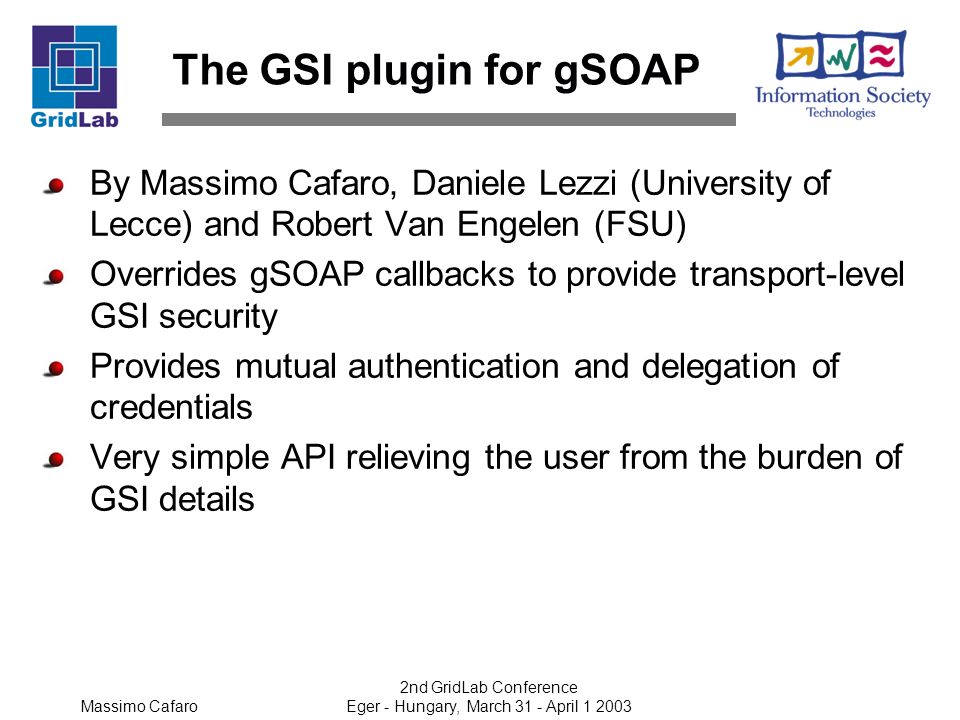 GridLab

The GSI plugin for gSOAP

Information Society Technologies

By Massimo Cafaro, Daniele Lezzi (University of Lecce) and Robert Van Engelen (FSU)

Overrides gSOAP callbacks to provide transport-level GSI security

Provides mutual authentication and delegation of credentials

Very simple API relieving the user from the burden of GSI details

Massimo Cafaro

2nd GridLab Conference
Eger - Hungary, March 31 - April 1 2003